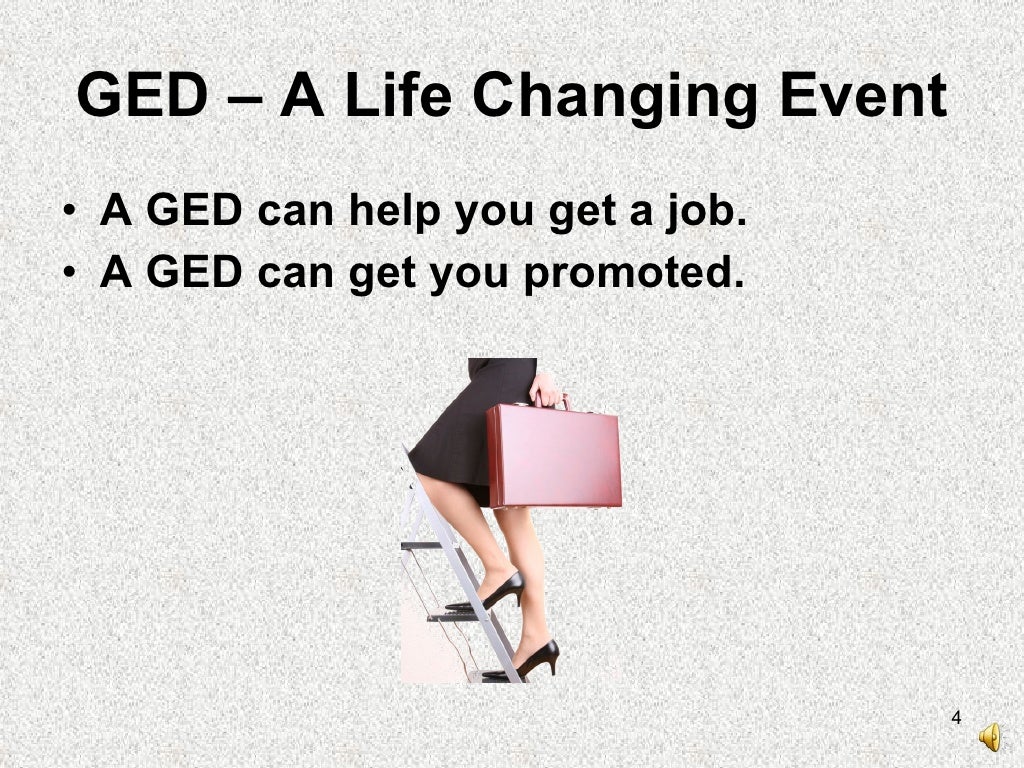 GED – A Life Changing Event

• A GED can help you get a job.
• A GED can get you promoted.

4